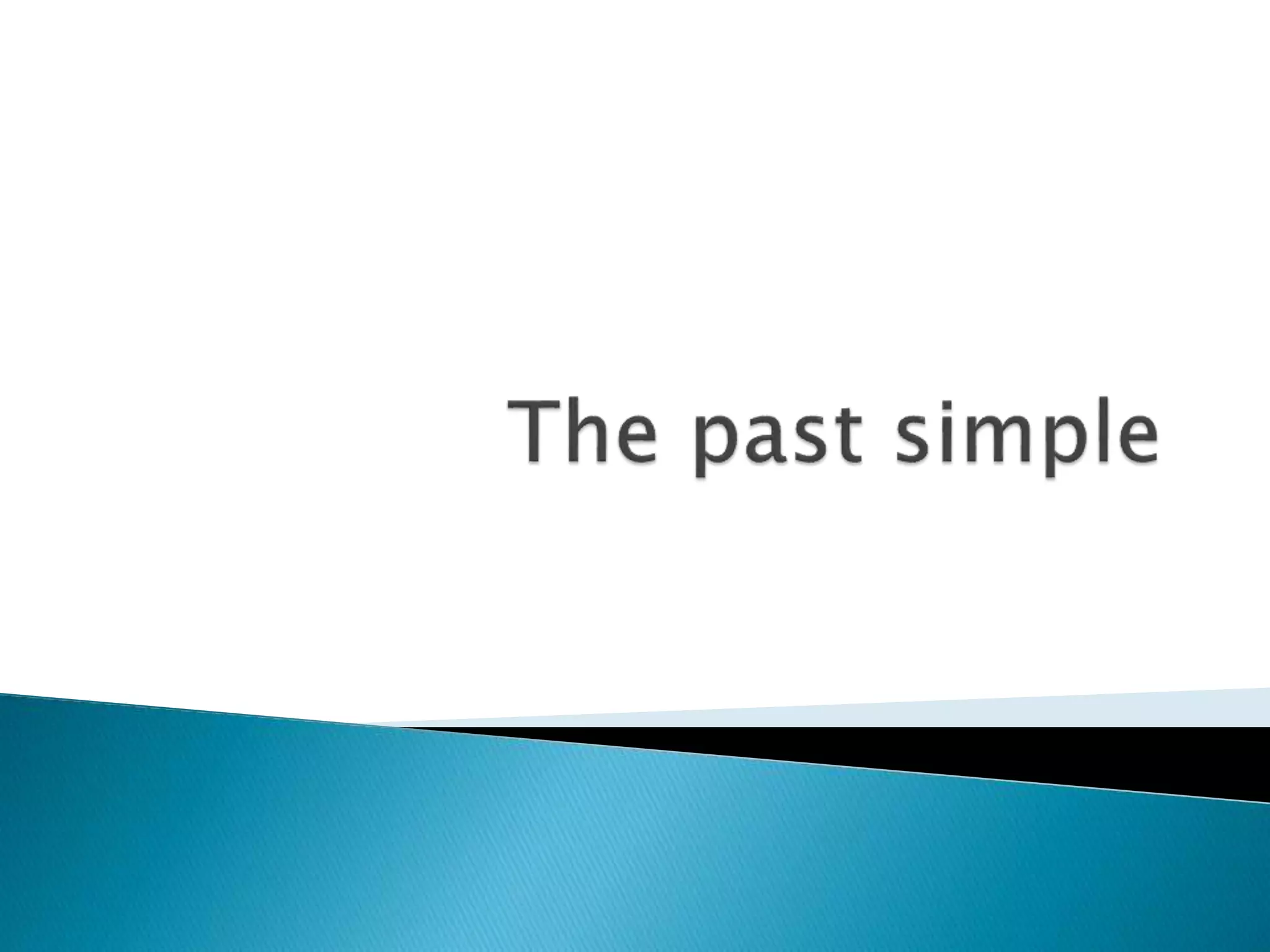 The past simple